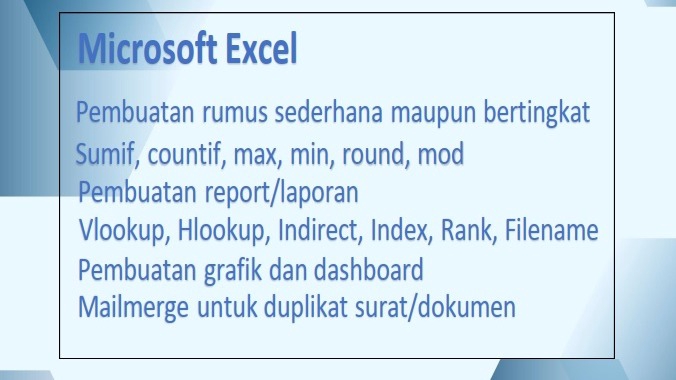 Microsoft Excel

Pembuatan rumus sederhana maupun bertingkat
Sumif, countif, max, min, round, mod
Pembuatan report/laporan
Vlookup, Hlookup, Indirect, Index, Rank, Filename
Pembuatan grafik dan dashboard
Mailmerge untuk duplikat surat/dokumen